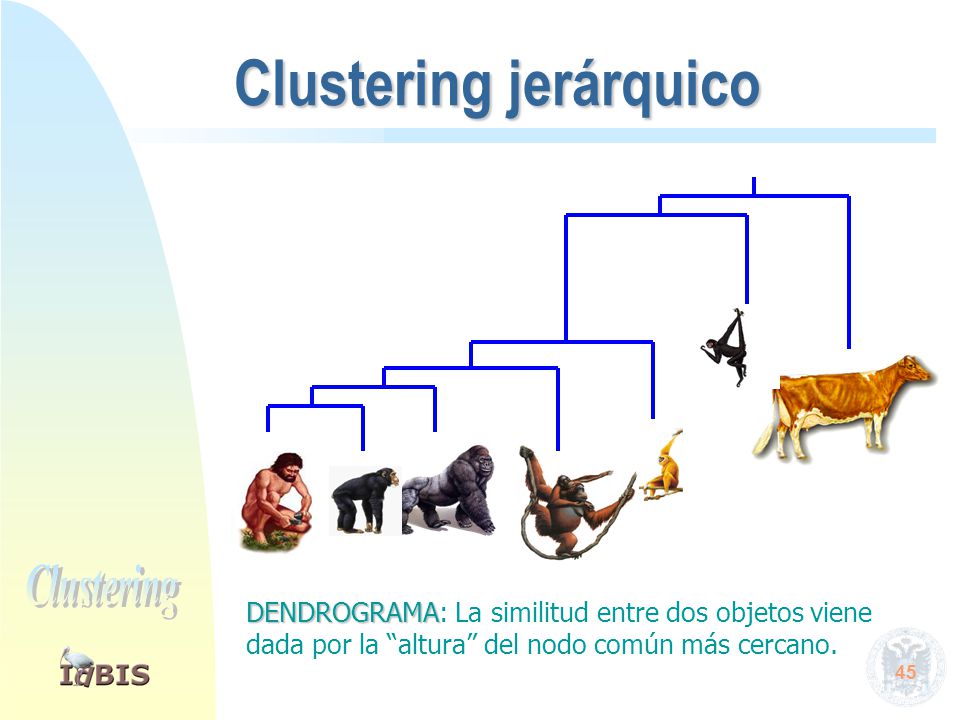 Clustering jerárquico

DENDROGRAMA: La similitud entre dos objetos viene dada por la “altura” del nodo común más cercano.

Clustering

IdBIS

45